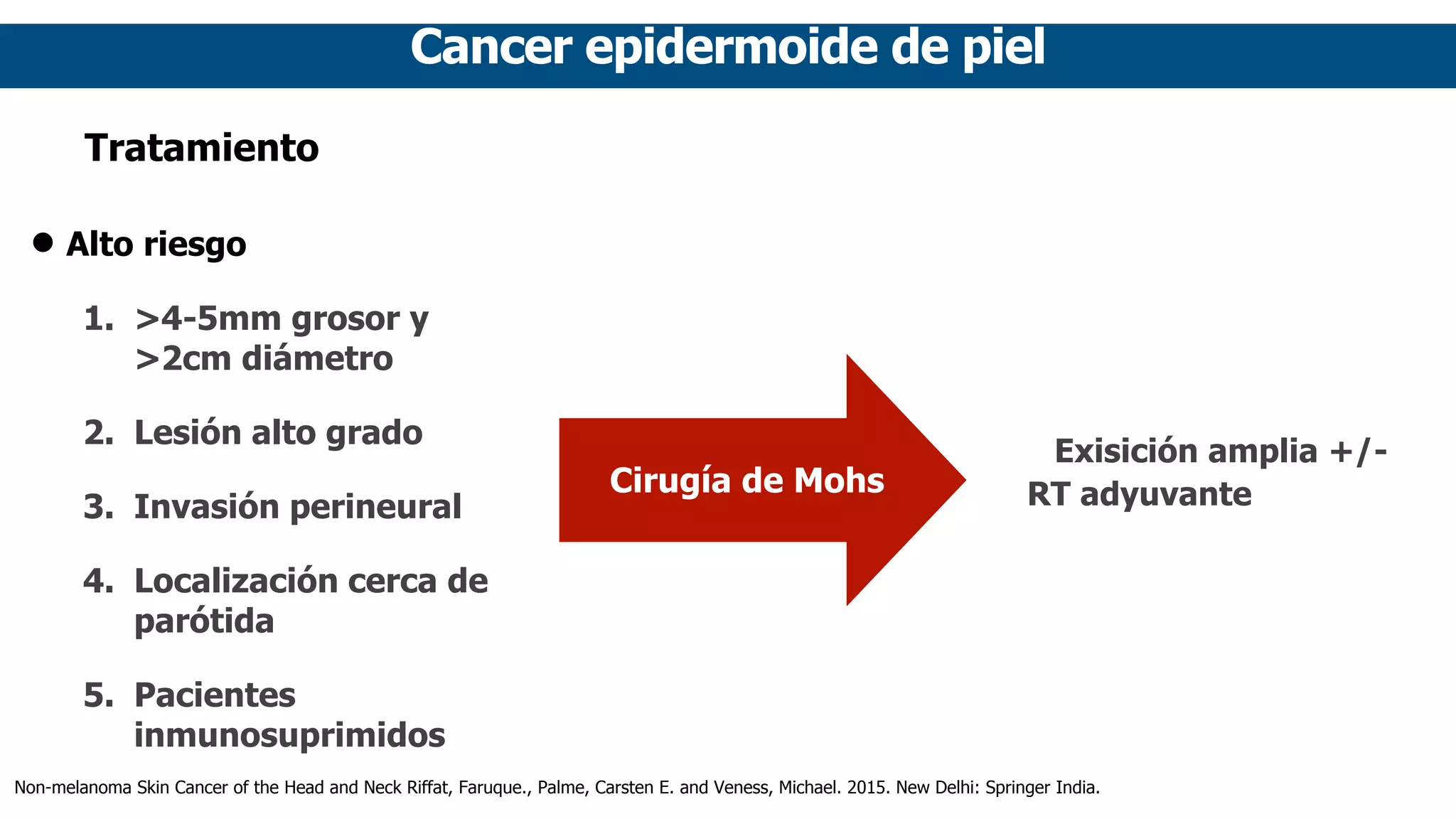 Cancer epidermoide de piel

Tratamiento

● Alto riesgo

1. >4-5mm grosor y >2cm diámetro

2. Lesión alto grado

3. Invasión perineural

4. Localización cerca de parótida

5. Pacientes inmunosuprimidos

Cirugía de Mohs

Exisición amplia +/- RT adyuvante

Non-melanoma Skin Cancer of the Head and Neck Riffat, Faruque., Palme, Carsten E. and Veness, Michael. 2015. New Delhi: Springer India.